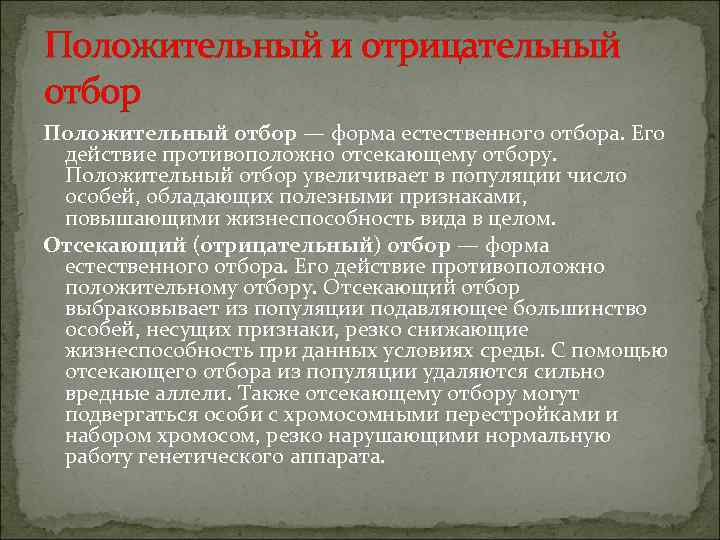 Положительный и отрицательный отбор

Положительный отбор — форма естественного отбора. Его действие противоположно отсекающему отбору. Положительный отбор увеличивает в популяции число особей, обладающих полезными признаками, повышающими жизнеспособность вида в целом.

Отсекающий (отрицательный) отбор — форма естественного отбора. Его действие противоположно положительному отбору. Отсекающий отбор выбраковывает из популяции подавляющее большинство особей, несущих признаки, резко снижающие жизнеспособность при данных условиях среды. С помощью отсекающего отбора из популяции удаляются сильно вредные аллели. Также отсекающему отбору могут подвергаться особи с хромосомными перестройками и набором хромосом, резко нарушающими нормальную работу генетического аппарата.